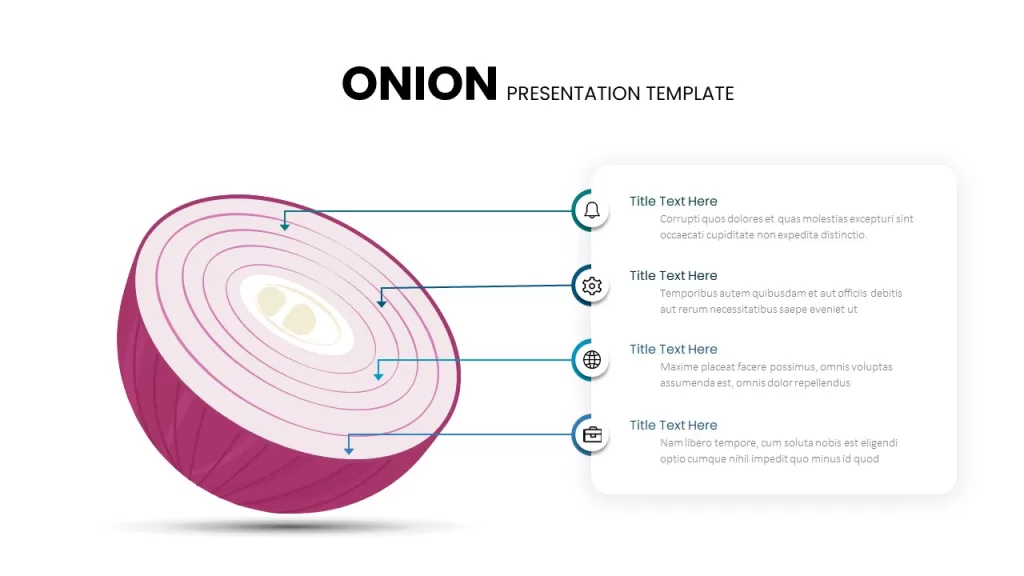 ONION PRESENTATION TEMPLATE

Title Text Here
Corrupti quos dolores et quas molestias excepturi sint occaecati cupiditate non expedita distinctio.

Title Text Here
Temporibus autem quibusdam et aut officiis debitis aut rerum necessitatibus saepe eveniet ut

Title Text Here
Maxime placeat facere possimus, omnis voluptas assumenda est, omnis dolor repellendus

Title Text Here
Nam libero tempore, cum soluta nobis est eligendi optio cumque nihil impedit quo minus id quod